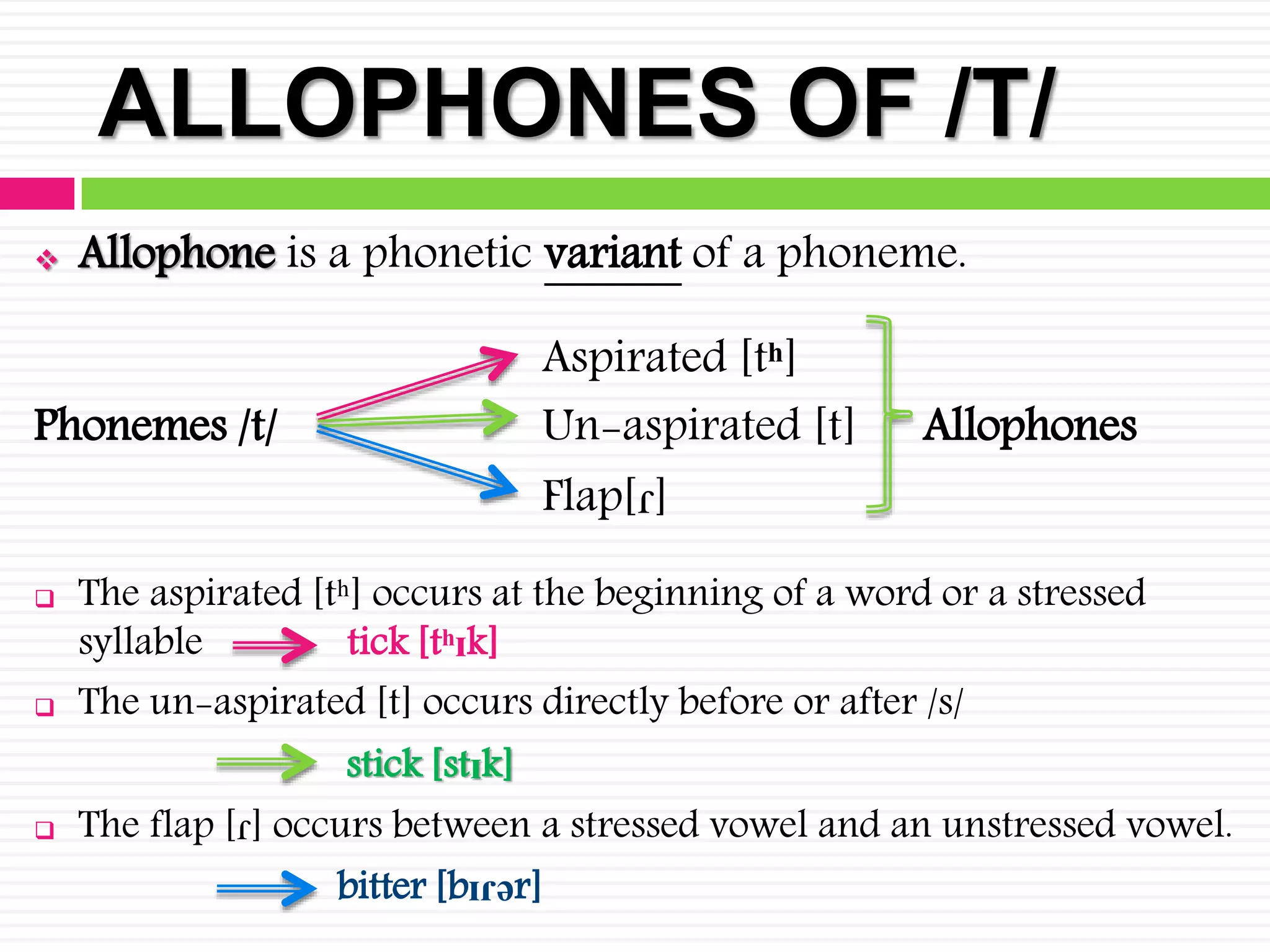 ALLOPHONES OF /T/

Allophone is a phonetic variant of a phoneme.

Phonemes /t/

Aspirated [tʰ]
Un-aspirated [t]
Flap[ɾ]

Allophones

The aspirated [tʰ] occurs at the beginning of a word or a stressed syllable tick [tʰɪk]

The un-aspirated [t] occurs directly before or after /s/

stick [stɪk]

The flap [ɾ] occurs between a stressed vowel and an unstressed vowel.

bitter [bɪɾər]